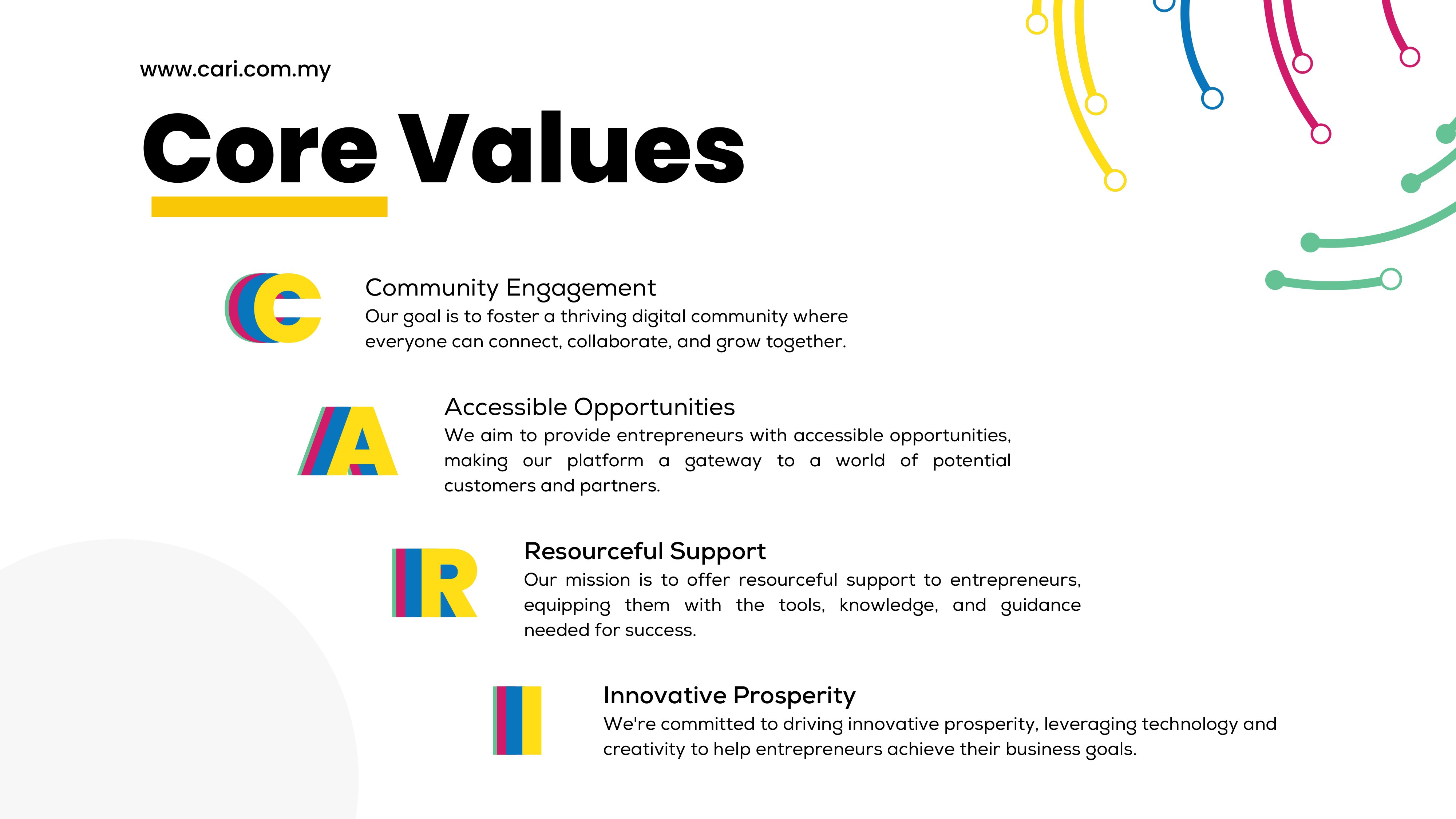 www.cari.com.my

Core Values

C

Community Engagement

Our goal is to foster a thriving digital community where everyone can connect, collaborate, and grow together.

A

Accessible Opportunities

We aim to provide entrepreneurs with accessible opportunities, making our platform a gateway to a world of potential customers and partners.

R

Resourceful Support

Our mission is to offer resourceful support to entrepreneurs, equipping them with the tools, knowledge, and guidance needed for success.

I

Innovative Prosperity

We're committed to driving innovative prosperity, leveraging technology and creativity to help entrepreneurs achieve their business goals.